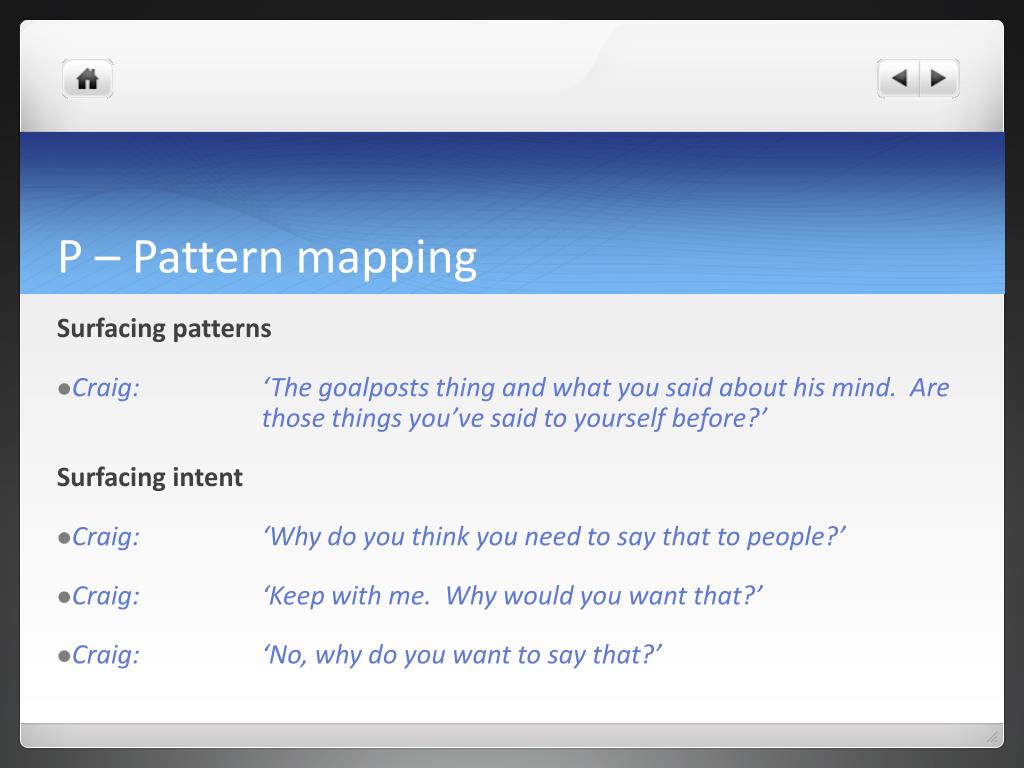 P – Pattern mapping

Surfacing patterns

●Craig: ‘The goalposts thing and what you said about his mind. Are those things you’ve said to yourself before?’

Surfacing intent

●Craig: ‘Why do you think you need to say that to people?’

●Craig: ‘Keep with me. Why would you want that?’

●Craig: ‘No, why do you want to say that?’